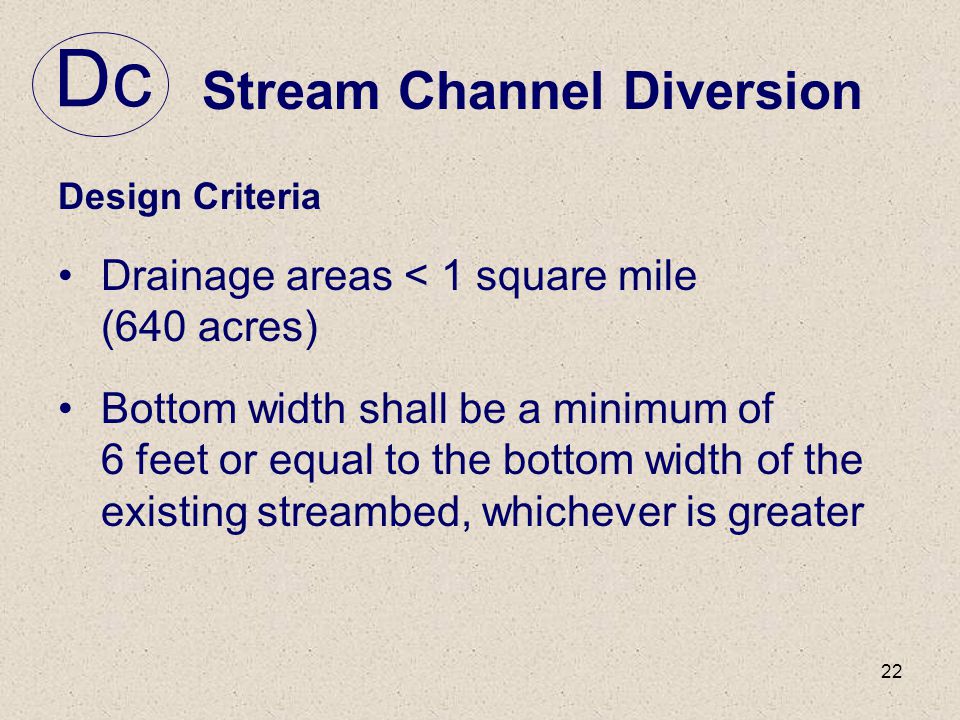 Dc

Stream Channel Diversion

Design Criteria

• Drainage areas < 1 square mile (640 acres)

• Bottom width shall be a minimum of 6 feet or equal to the bottom width of the existing streambed, whichever is greater

22